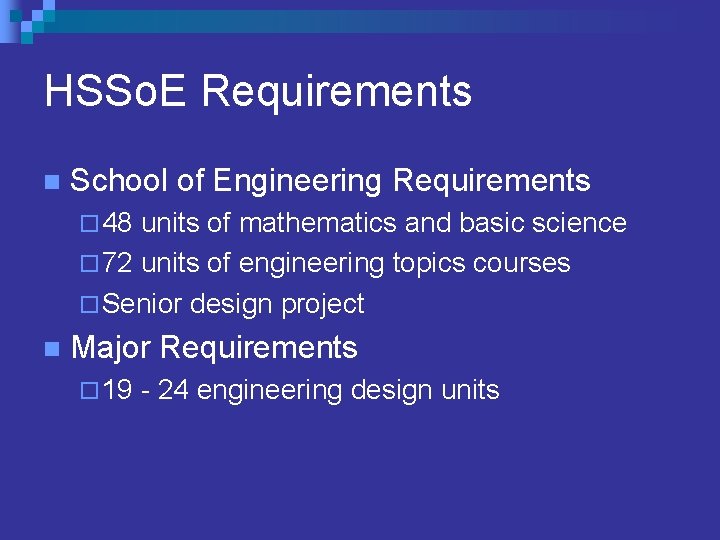 HSSoE Requirements

School of Engineering Requirements

48 units of mathematics and basic science

72 units of engineering topics courses

Senior design project

Major Requirements

19 - 24 engineering design units